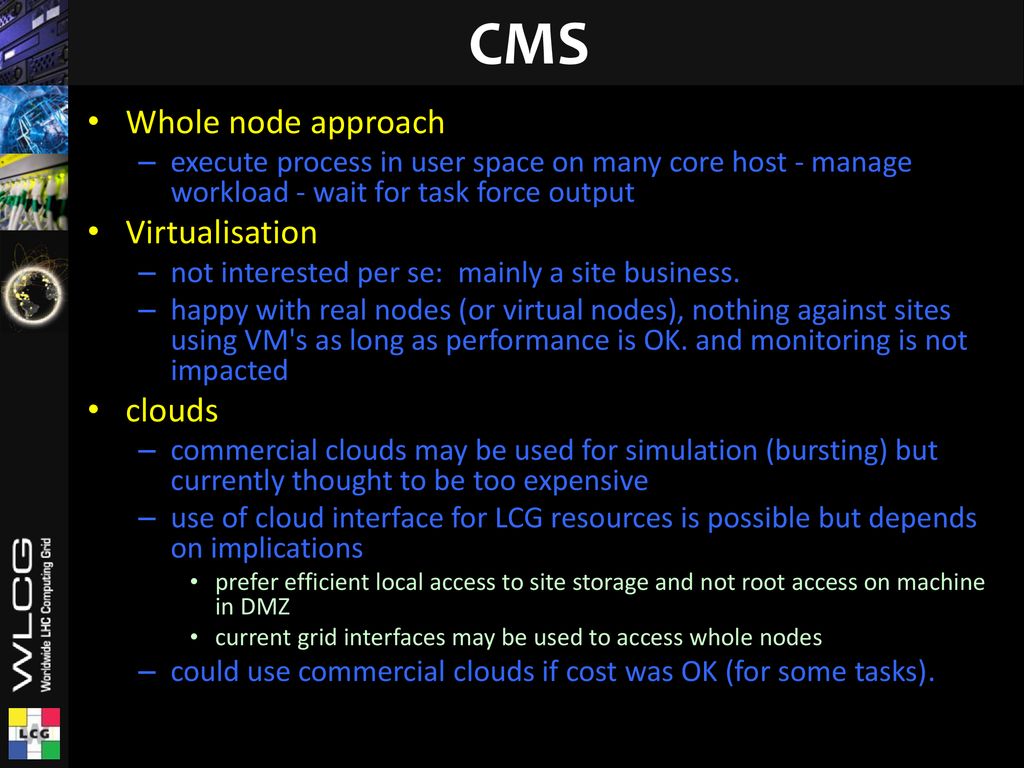 CMS

• Whole node approach
– execute process in user space on many core host - manage workload - wait for task force output
• Virtualisation
– not interested per se: mainly a site business.
– happy with real nodes (or virtual nodes), nothing against sites using VM's as long as performance is OK. and monitoring is not impacted
• clouds
– commercial clouds may be used for simulation (bursting) but currently thought to be too expensive
– use of cloud interface for LCG resources is possible but depends on implications
• prefer efficient local access to site storage and not root access on machine in DMZ
• current grid interfaces may be used to access whole nodes
– could use commercial clouds if cost was OK (for some tasks).

WLCG
Worldwide LHC Computing Grid
LCG